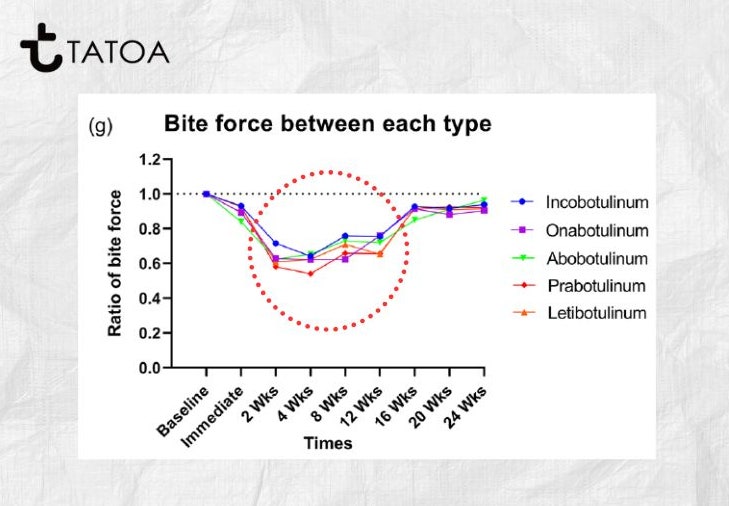 TATOA

(g) Bite force between each type

Ratio of bite force

1.2
1.0
0.8
0.6
0.4
0.2
0.0

Baseline
Immediate
2 Wks
4 Wks
8 Wks
12 Wks
16 Wks
20 Wks
24 Wks

Times

Incobotulinum
Onabotulinum
Abobotulinum
Prabotulinum
Letibotulinum